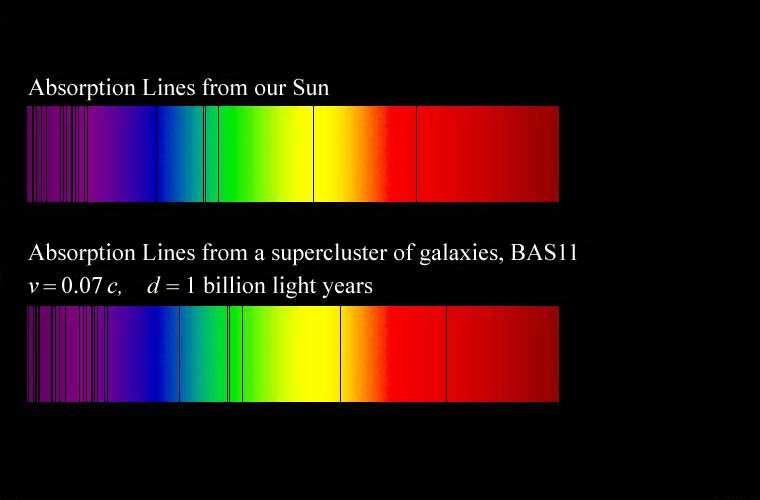 Absorption Lines from our Sun

Absorption Lines from a supercluster of galaxies, BAS11
$v = 0.07\,c$, $d = 1$ billion light years